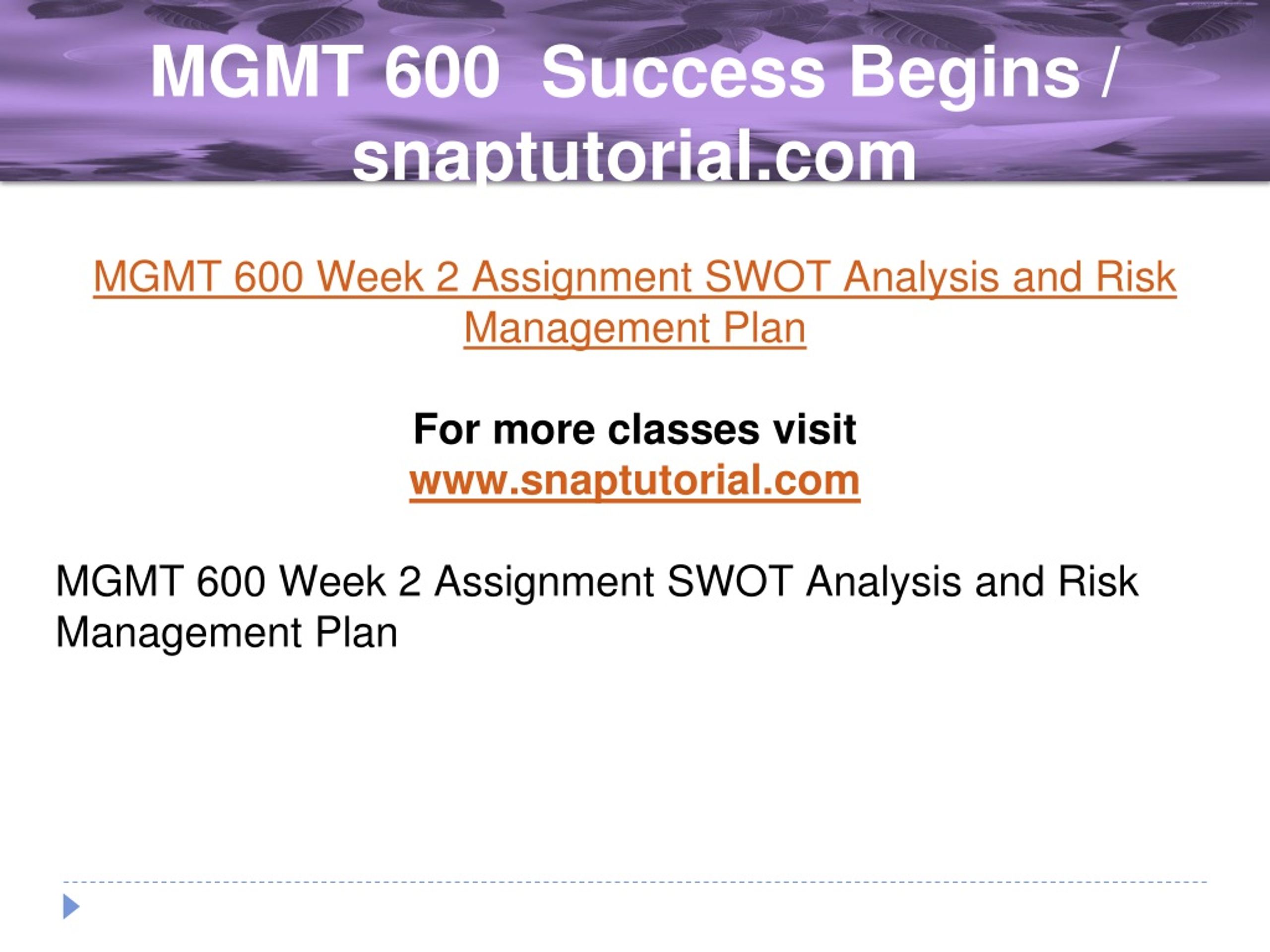 MGMT 600 Success Begins / snaptutorial.com

MGMT 600 Week 2 Assignment SWOT Analysis and Risk Management Plan

For more classes visit
www.snaptutorial.com

MGMT 600 Week 2 Assignment SWOT Analysis and Risk Management Plan